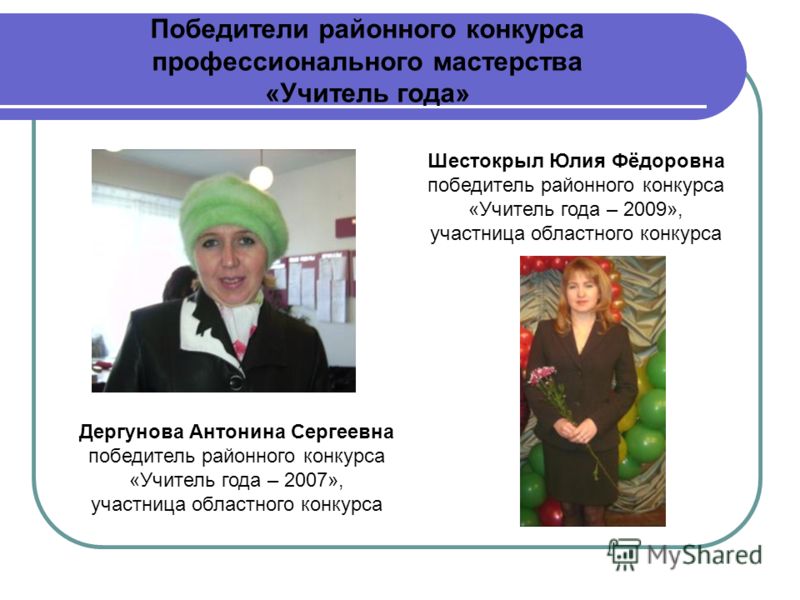 Победители районного конкурса профессионального мастерства «Учитель года»

Шестокрыл Юлия Фёдоровна
победитель районного конкурса «Учитель года – 2009», участница областного конкурса

Дергунова Антонина Сергеевна
победитель районного конкурса «Учитель года – 2007», участница областного конкурса

MyShared